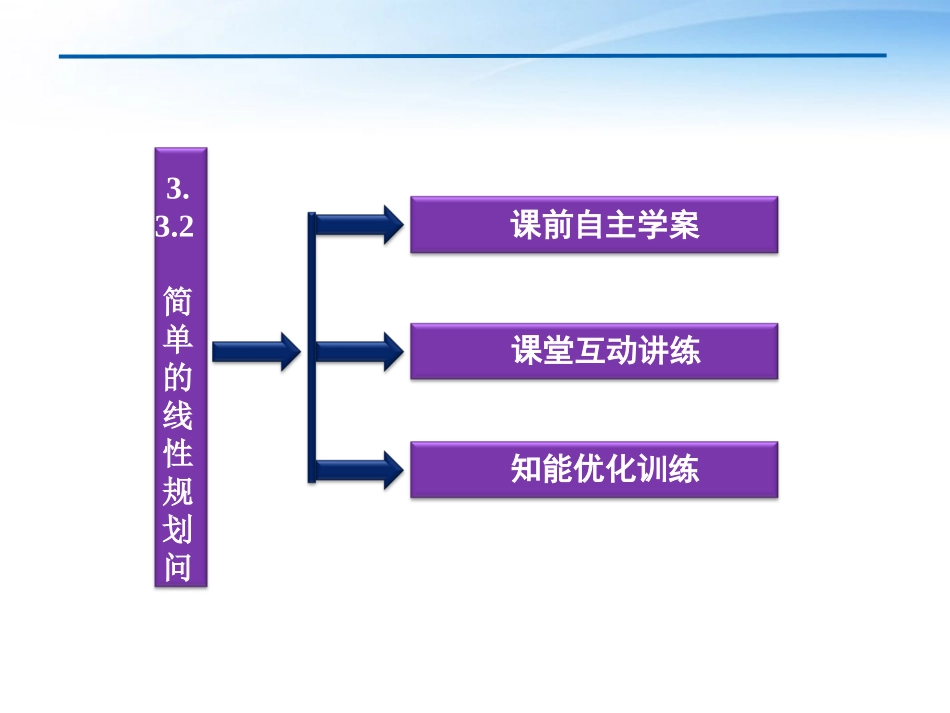 3.3.2 简单的线性规划问

课前自主学案

课堂互动讲练

知能优化训练